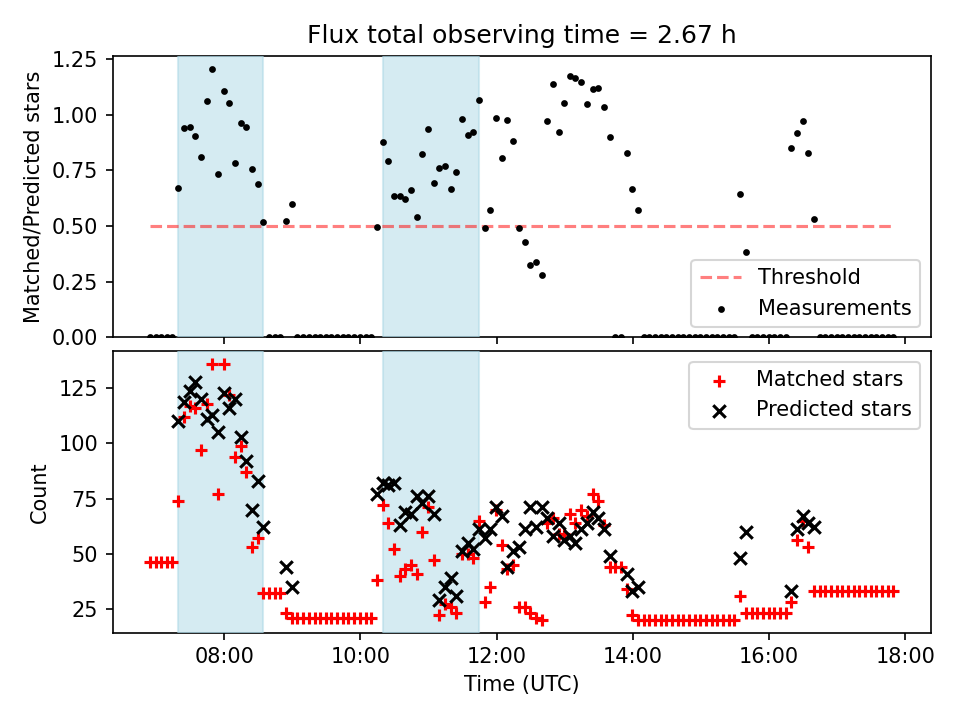 Flux total observing time = 2.67 h

Matched/Predicted stars

1.25
1.00
0.75
0.50
0.25
0.00

Threshold
Measurements

Count

125
100
75
50
25

Matched stars
Predicted stars

08:00
10:00
12:00
14:00
16:00
18:00

Time (UTC)